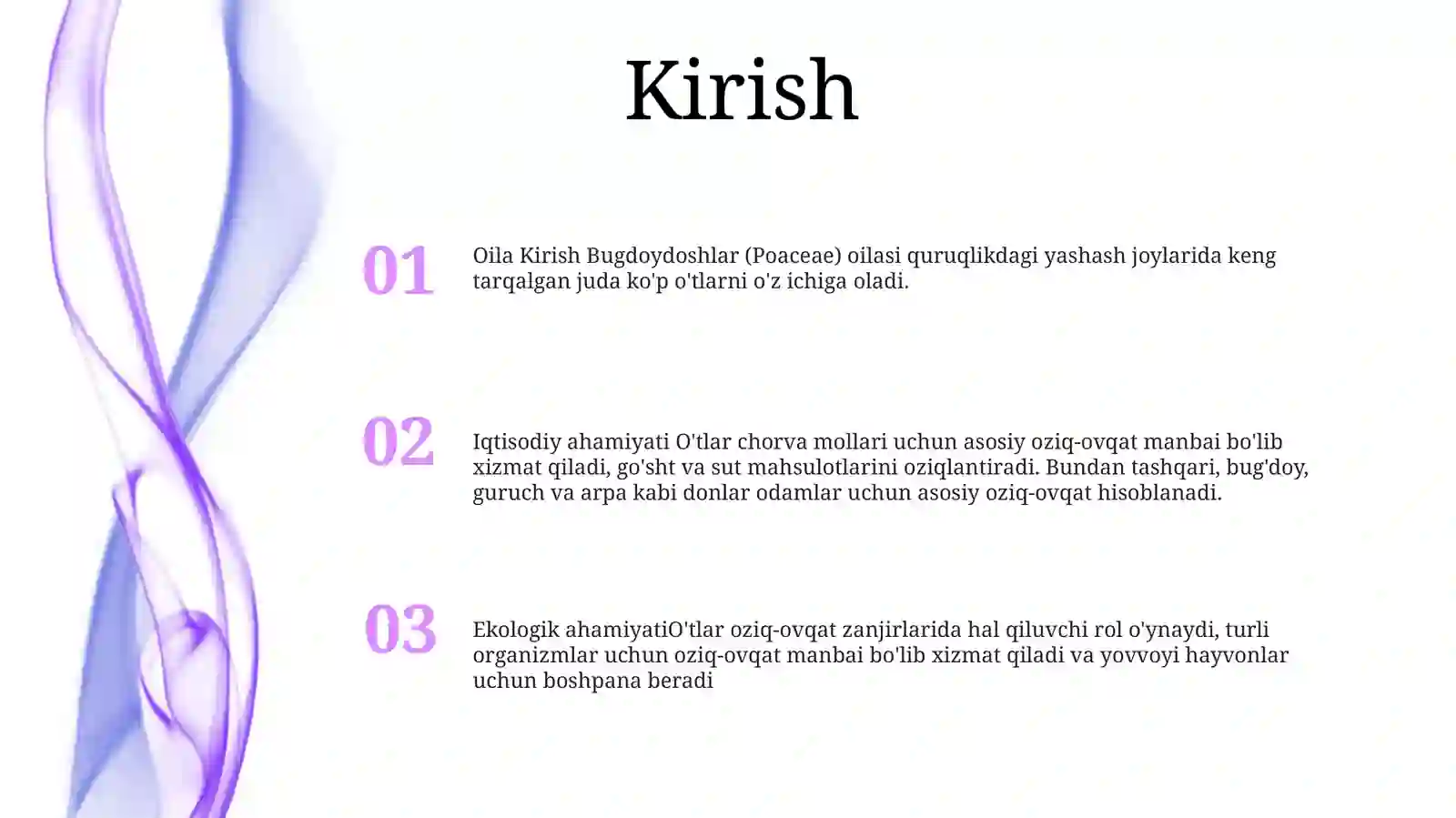 Kirish

01

Oila Kirish Bugdoydoshlar (Poaceae) oilasi quruqlikdagi yashash joylarida keng tarqalgan juda ko'p o'tlarni o'z ichiga oladi.

02

Iqtisodiy ahamiyati O'tlar chorva mollari uchun asosiy oziq-ovqat manbai bo'lib xizmat qiladi, go'sht va sut mahsulotlarini oziqlantiradi. Bundan tashqari, bug'doy, guruch va arpa kabi donlar odamlar uchun asosiy oziq-ovqat hisoblanadi.

03

Ekologik ahamiyatiO'tlar oziq-ovqat zanjirlarida hal qiluvchi rol o'ynaydi, turli organizmlar uchun oziq-ovqat manbai bo'lib xizmat qiladi va yovvoyi hayvonlar uchun boshpana beradi